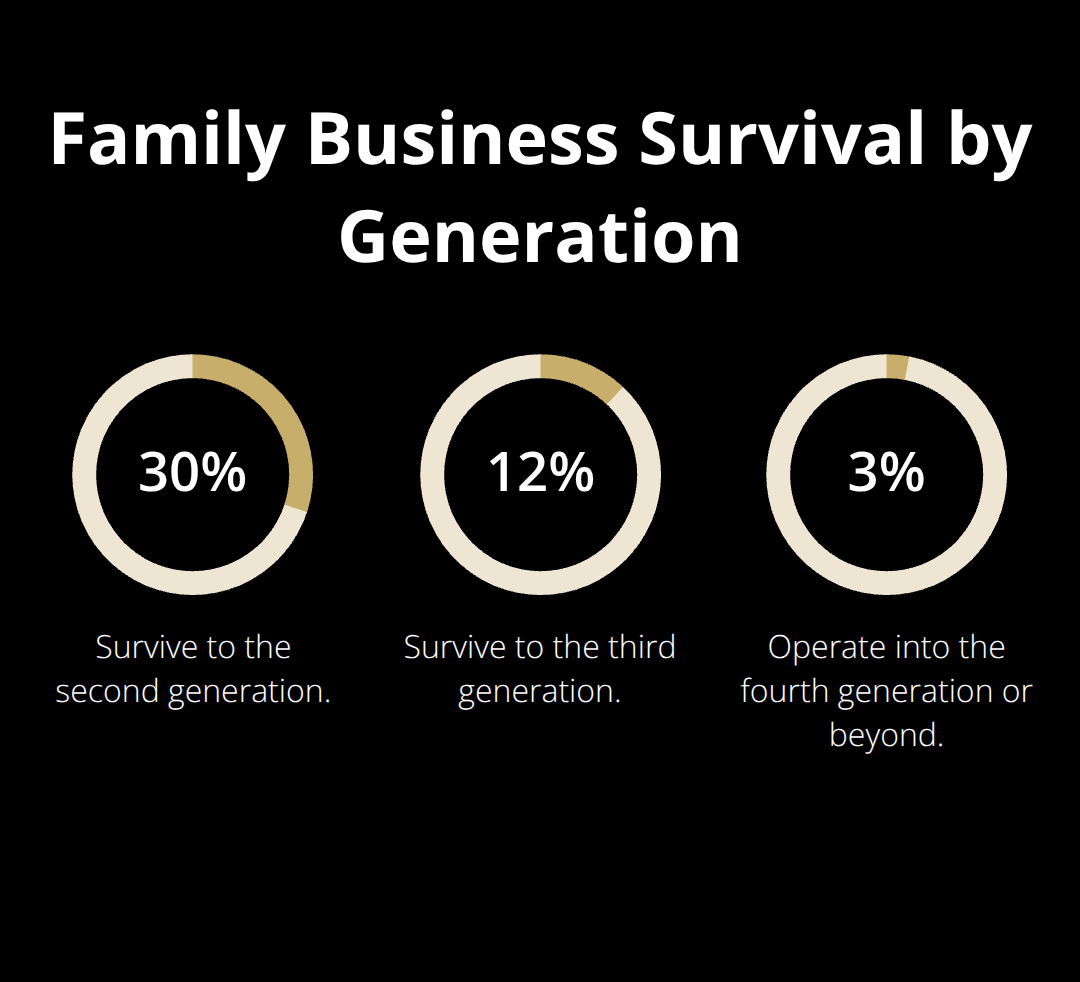 Family Business Survival by Generation

30%

Survive to the second generation.

12%

Survive to the third generation.

3%

Operate into the fourth generation or beyond.